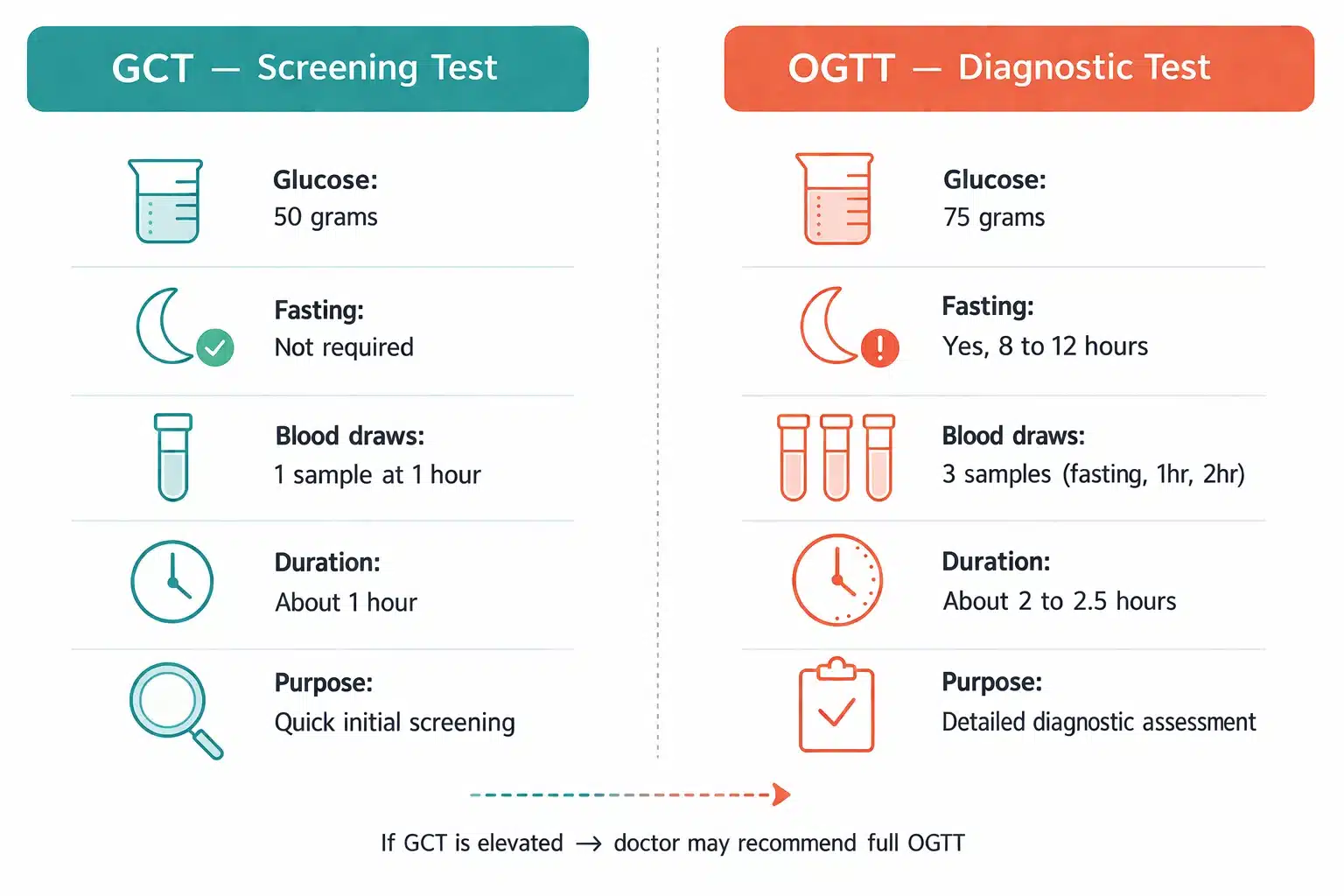 GCT — Screening Test

Glucose:
50 grams

Fasting:
Not required

Blood draws:
1 sample at 1 hour

Duration:
About 1 hour

Purpose:
Quick initial screening

OGTT — Diagnostic Test

Glucose:
75 grams

Fasting:
Yes, 8 to 12 hours

Blood draws:
3 samples (fasting, 1hr, 2hr)

Duration:
About 2 to 2.5 hours

Purpose:
Detailed diagnostic assessment

If GCT is elevated → doctor may recommend full OGTT